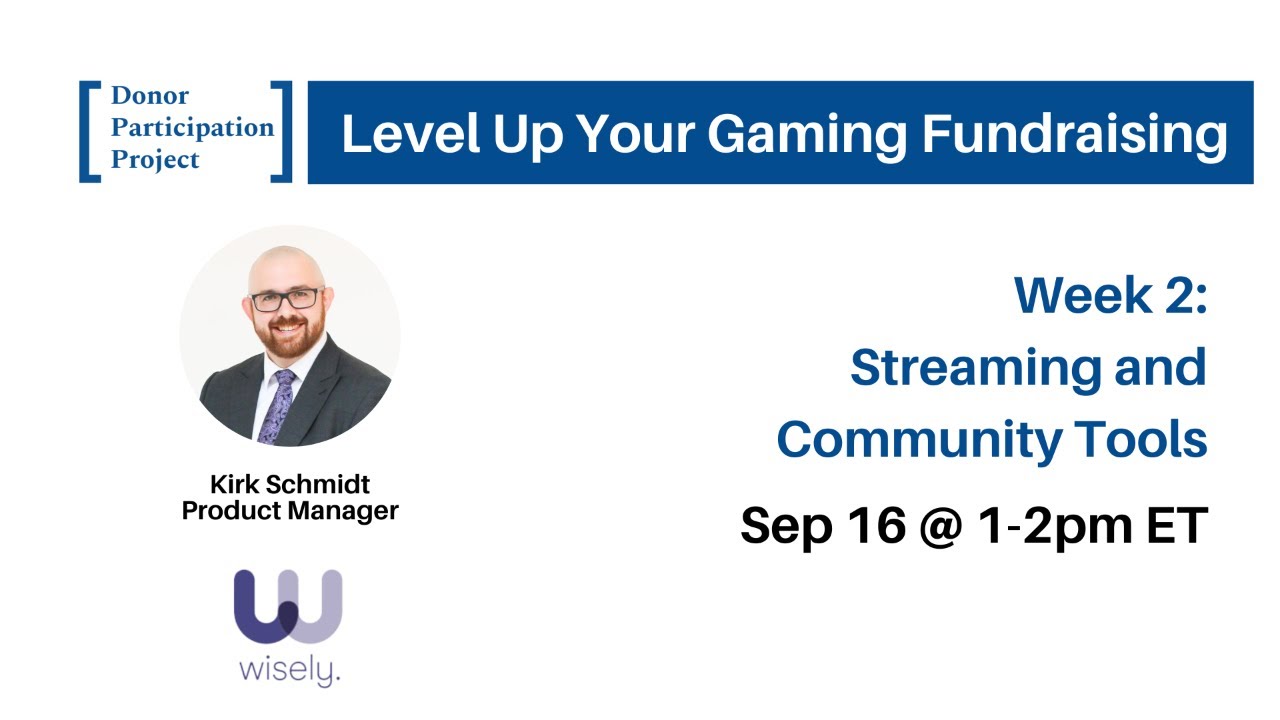 Donor Participation Project

Level Up Your Gaming Fundraising

Kirk Schmidt
Product Manager

wisely.

Week 2:
Streaming and Community Tools

Sep 16 @ 1-2pm ET